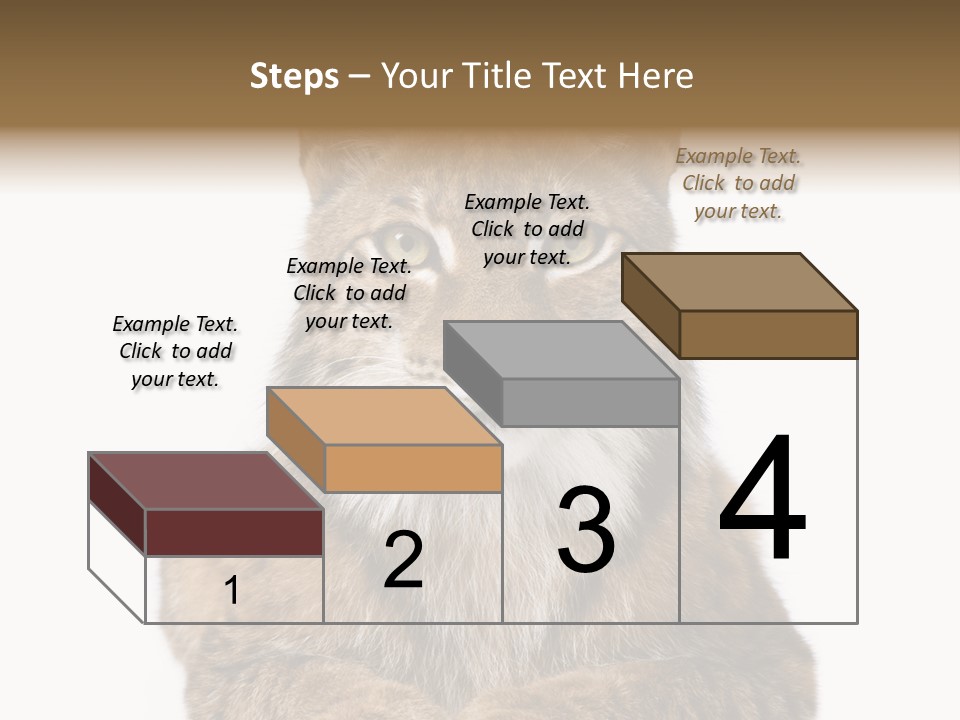 Steps – Your Title Text Here

Example Text. Click to add your text.

Example Text. Click to add your text.

Example Text. Click to add your text.

Example Text. Click to add your text.

1

2

3

4